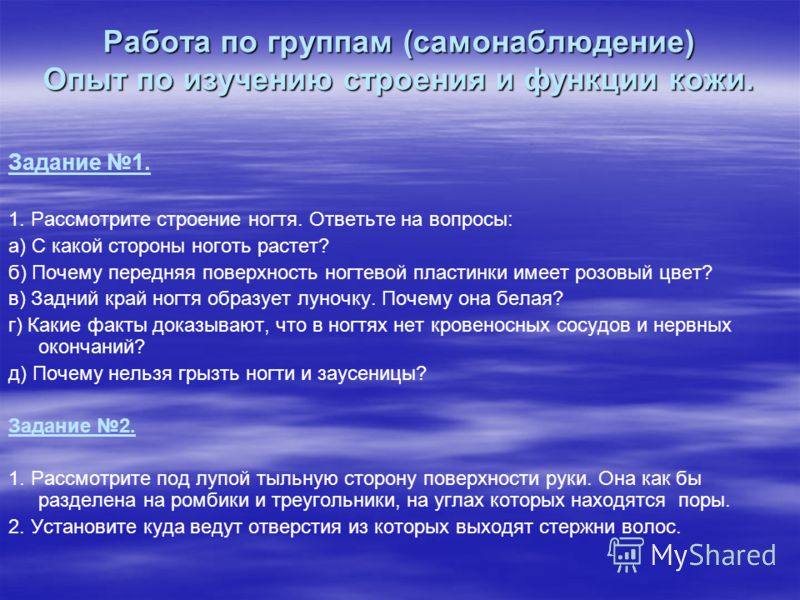 Работа по группам (самонаблюдение)
Опыт по изучению строения и функции кожи.

Задание №1.

1. Рассмотрите строение ногтя. Ответьте на вопросы:
а) С какой стороны ноготь растет?
б) Почему передняя поверхность ногтевой пластинки имеет розовый цвет?
в) Задний край ногтя образует луночку. Почему она белая?
г) Какие факты доказывают, что в ногтях нет кровеносных сосудов и нервных окончаний?
д) Почему нельзя грызть ногти и заусеницы?

Задание №2.

1. Рассмотрите под лупой тыльную сторону поверхности руки. Она как бы разделена на ромбики и треугольники, на углах которых находятся поры.
2. Установите куда ведут отверстия из которых выходят стержни волос.

MyShared